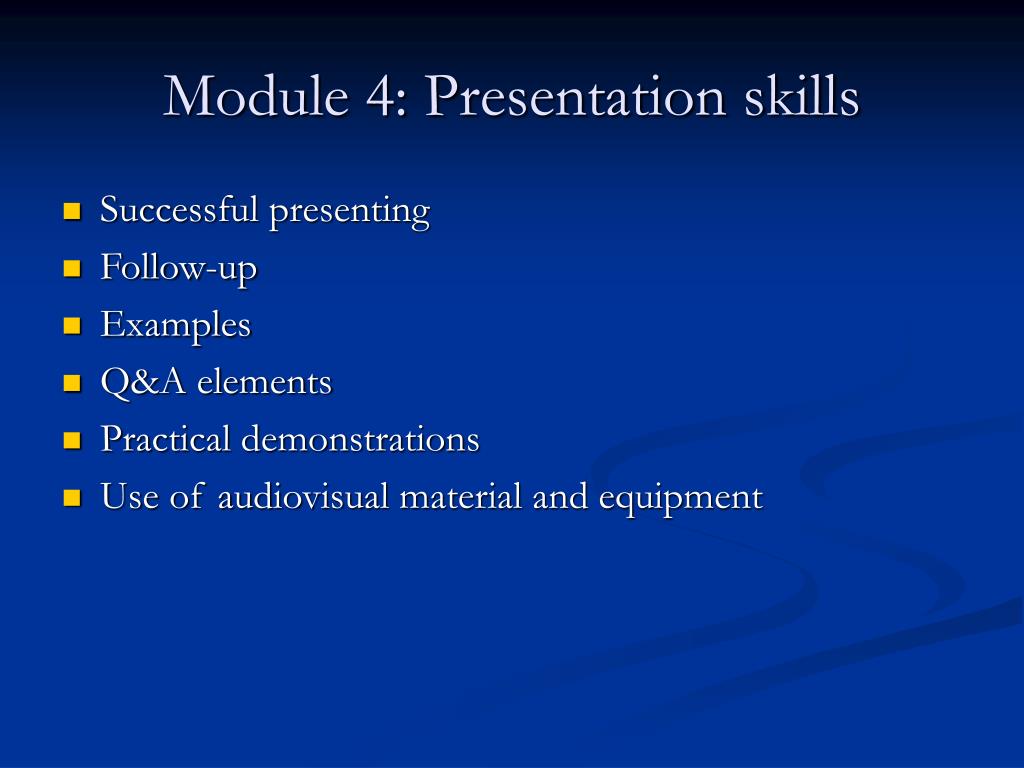 Module 4: Presentation skills

- Successful presenting
- Follow-up
- Examples
- Q&A elements
- Practical demonstrations
- Use of audiovisual material and equipment